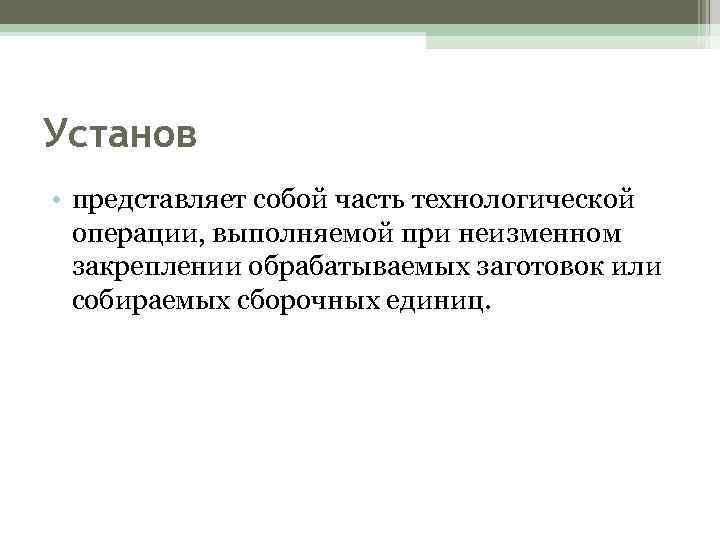 Установ

• представляет собой часть технологической операции, выполняемой при неизменном закреплении обрабатываемых заготовок или собираемых сборочных единиц.